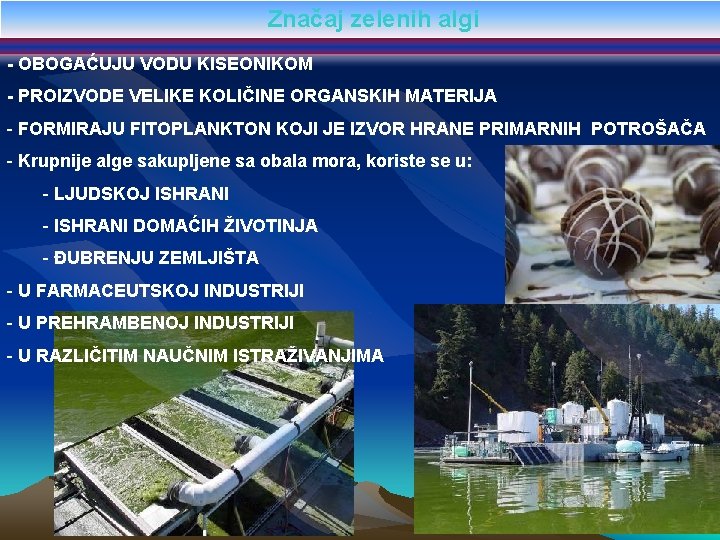 Značaj zelenih algi

- OBOGAĆUJU VODU KISEONIKOM
- PROIZVODE VELIKE KOLIČINE ORGANSKIH MATERIJA
- FORMIRAJU FITOPLANKTON KOJI JE IZVOR HRANE PRIMARNIH POTROŠAČA
- Krupnije alge sakupljene sa obala mora, koriste se u:
- LJUDSKOJ ISHRANI
- ISHRANI DOMAĆIH ŽIVOTINJA
- ĐUBRENJU ZEMLJIŠTA
- U FARMACEUTSKOJ INDUSTRIJI
- U PREHRAMBENOJ INDUSTRIJI
- U RAZLIČITIM NAUČNIM ISTRAŽIVANJIMA